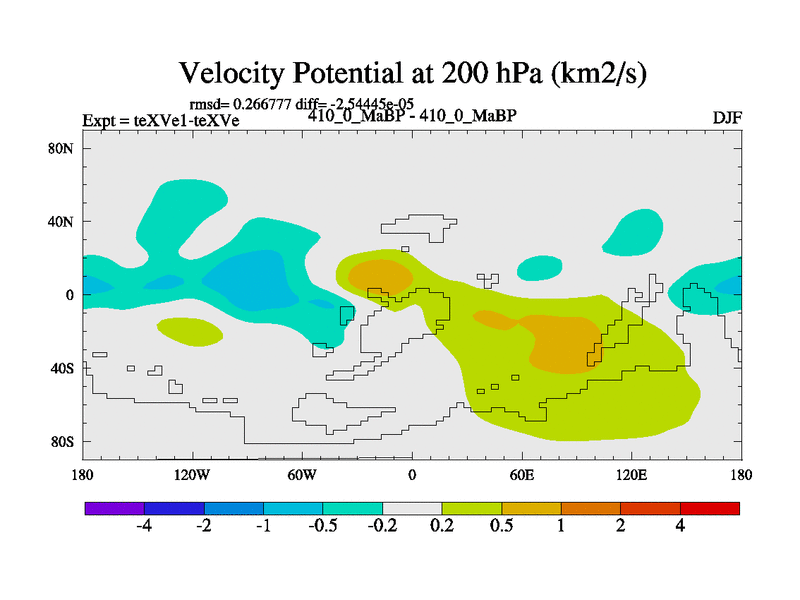 Velocity Potential at 200 hPa (km2/s)

rmsd= 0.266777 diff= -2.54445e-05

Expt = teXVe1-teXVe

410_0_MaBP - 410_0_MaBP

DJF

80N
40N
0
40S
80S

180
120W
60W
0
60E
120E
180

-4
-2
-1
-0.5
-0.2
0.2
0.5
1
2
4